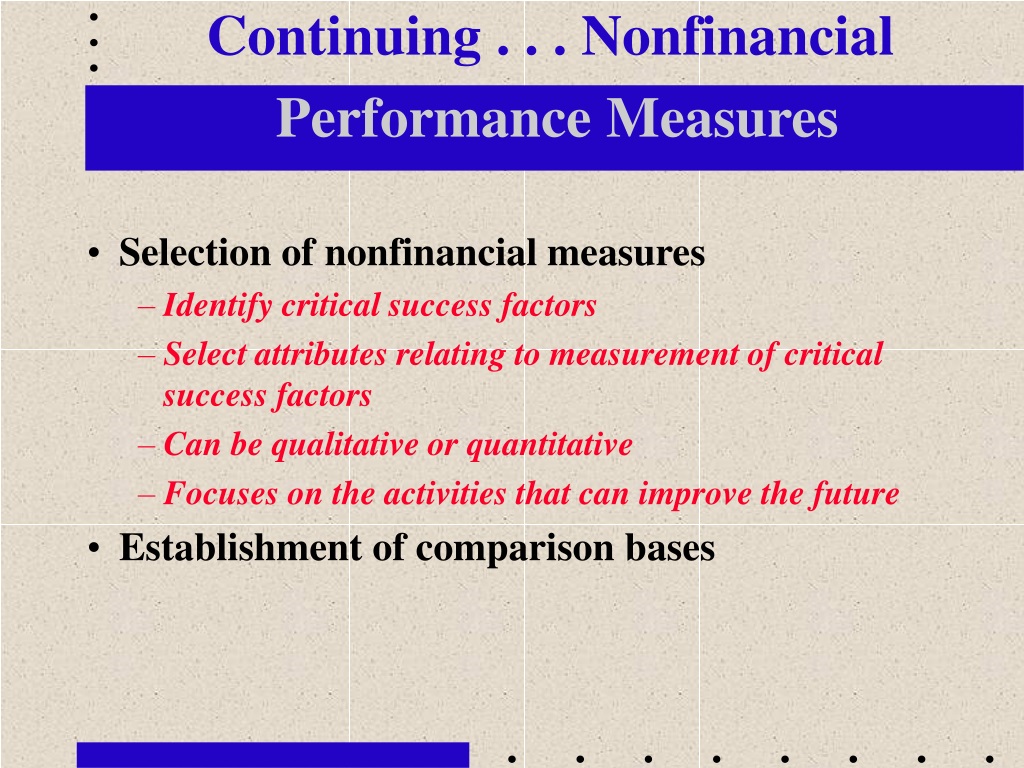 Continuing . . . Nonfinancial Performance Measures

• Selection of nonfinancial measures
– Identify critical success factors
– Select attributes relating to measurement of critical success factors
– Can be qualitative or quantitative
– Focuses on the activities that can improve the future
• Establishment of comparison bases